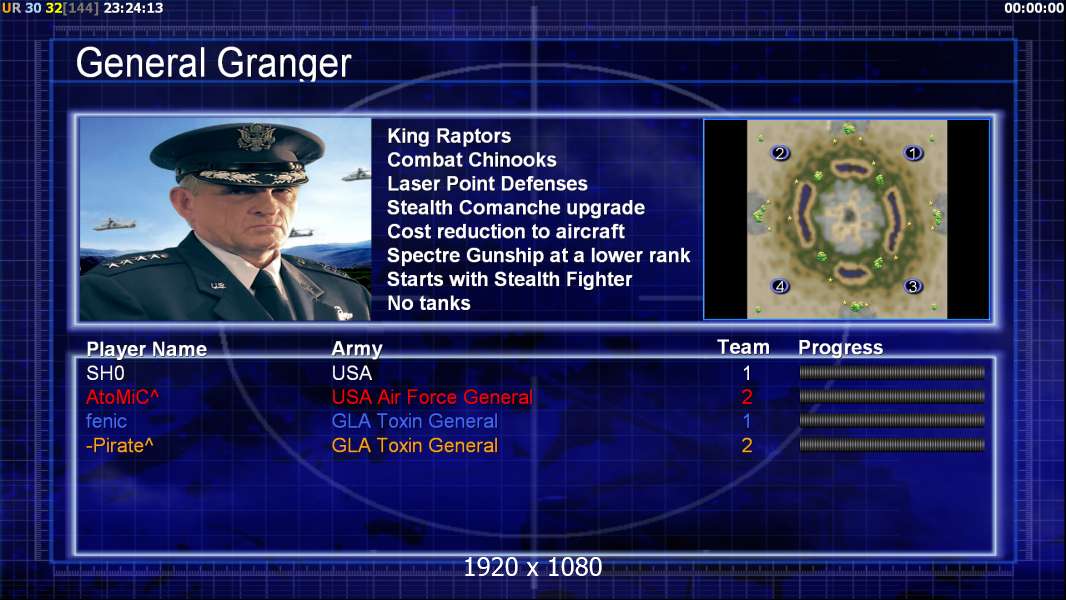 UR 30 32[144] 23:24:13

00:00:00

General Granger

King Raptors
Combat Chinooks
Laser Point Defenses
Stealth Comanche upgrade
Cost reduction to aircraft
Spectre Gunship at a lower rank
Starts with Stealth Fighter
No tanks

2 1 4 3

| Player Name | Army | Team | Progress |
|---|---|---|---|
| SH0 | USA | 1 | |
| AtoMiC^ | USA Air Force General | 2 | |
| fenic | GLA Toxin General | 1 | |
| -Pirate^ | GLA Toxin General | 2 | |

1920 x 1080